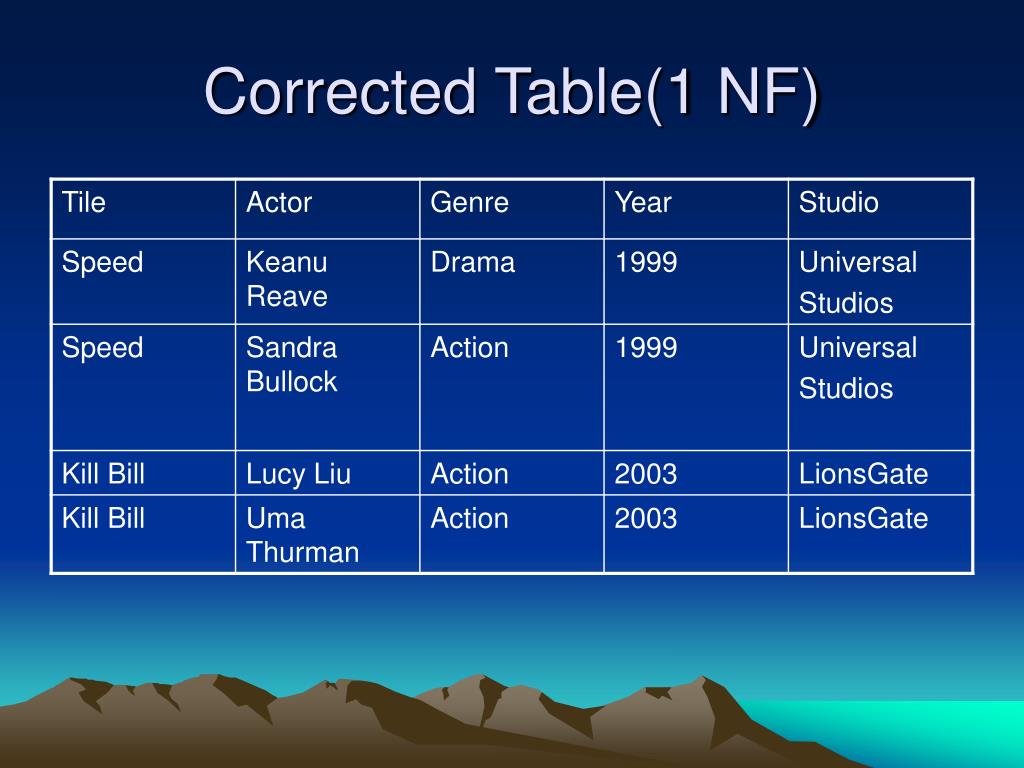 Corrected Table(1 NF)

| Tile | Actor | Genre | Year | Studio |
|---|---|---|---|---|
| Speed | Keanu Reave | Drama | 1999 | Universal Studios |
| Speed | Sandra Bullock | Action | 1999 | Universal Studios |
| Kill Bill | Lucy Liu | Action | 2003 | LionsGate |
| Kill Bill | Uma Thurman | Action | 2003 | LionsGate |